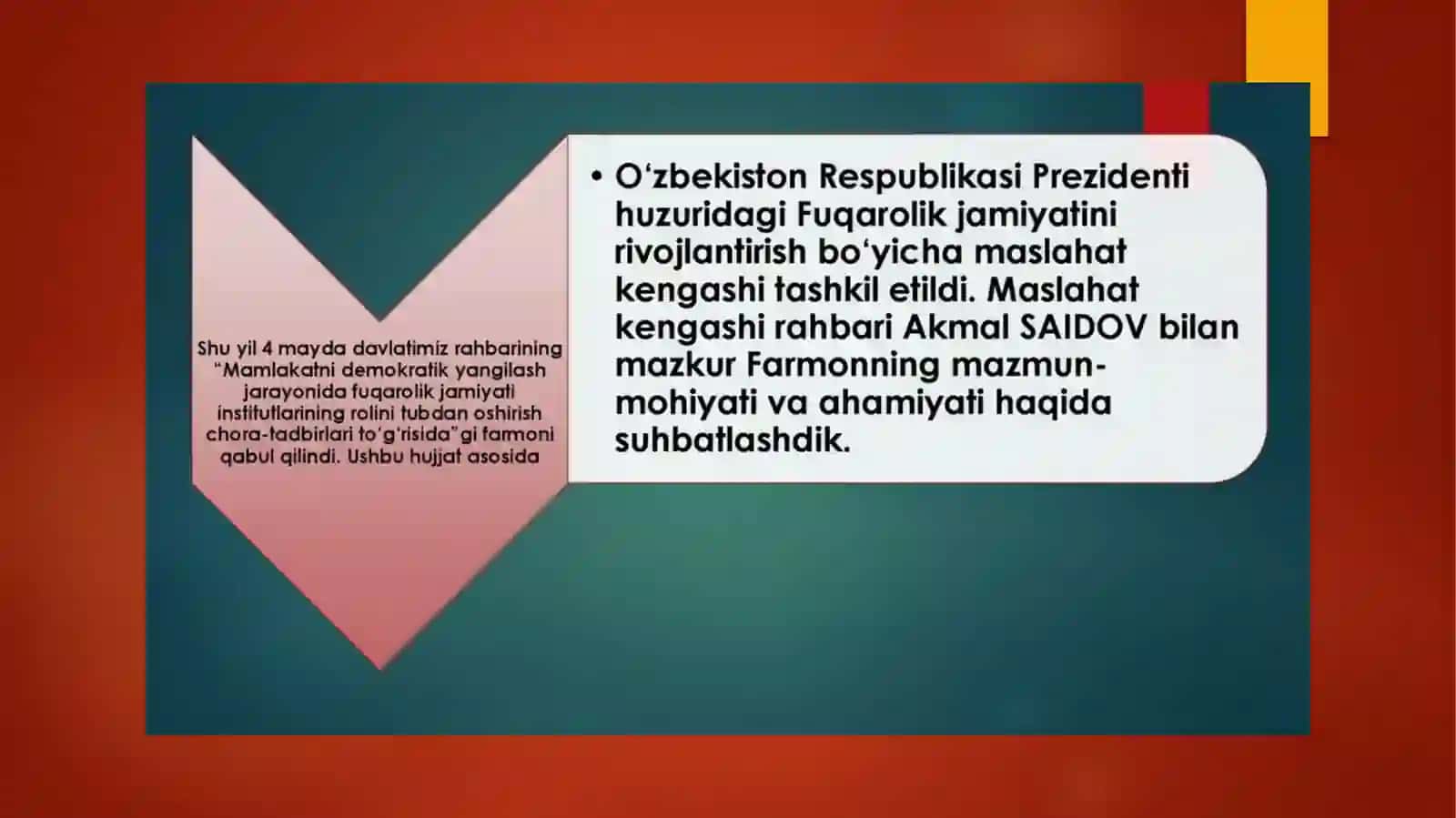 Shu yil 4 mayda davlatimiz rahbarining "Mamlakatni demokratik yangilash jarayonida fuqarolik jamiyati institutlarining rolini tubdan oshirish chora-tadbirlari to'g'risida"gi farmoni qabul qilindi. Ushbu hujjat asosida

• O'zbekiston Respublikasi Prezidenti huzuridagi Fuqarolik jamiyatini rivojlantirish bo'yicha maslahat kengashi tashkil etildi. Maslahat kengashi rahbari Akmal SAIDOV bilan mazkur Farmonning mazmun-mohiyati va ahamiyati haqida suhbatlashdik.